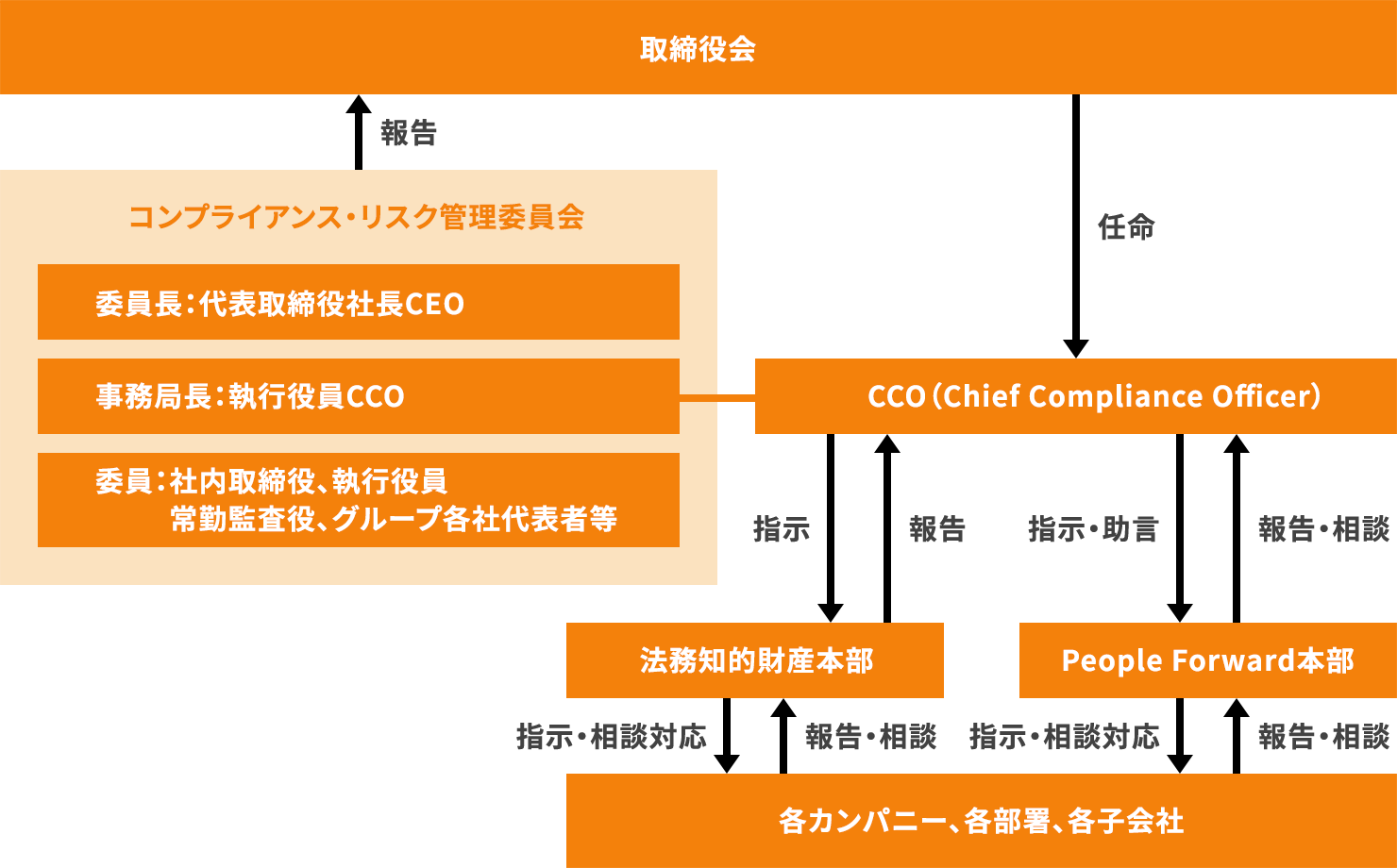 取締役会

報告

任命

コンプライアンス・リスク管理委員会

委員長：代表取締役社長CEO

事務局長：執行役員CCO

委員：社内取締役、執行役員
常勤監査役、グループ各社代表者等

CCO（Chief Compliance Officer）

指示

報告

指示・助言

報告・相談

法務知的財産本部

People Forward本部

指示・相談対応

報告・相談

指示・相談対応

報告・相談

各カンパニー、各部署、各子会社